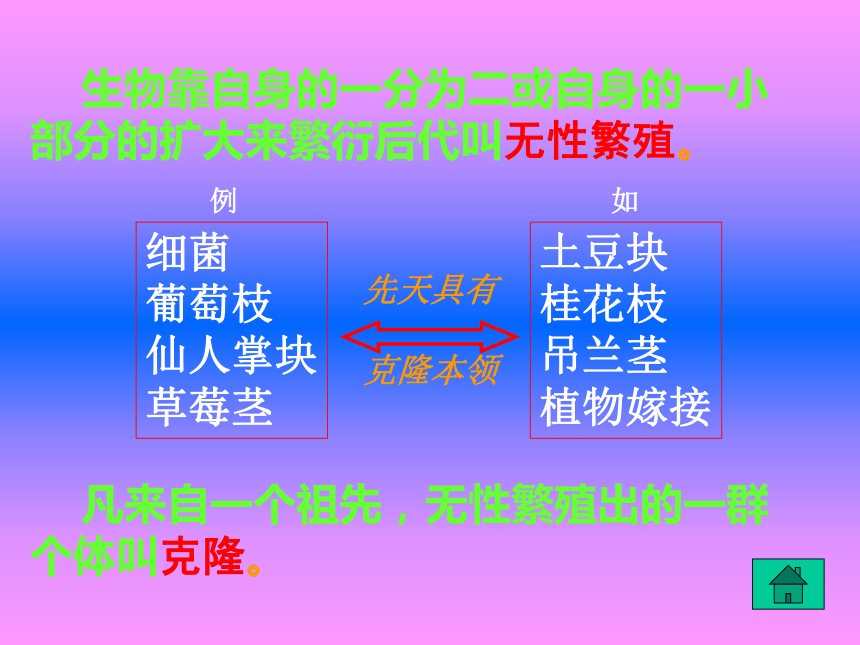 生物靠自身的一分为二或自身的一小部分的扩大来繁衍后代叫无性繁殖。

例

细菌
葡萄枝
仙人掌块
草莓茎

先天具有

克隆本领

如

土豆块
桂花枝
吊兰茎
植物嫁接

凡来自一个祖先，无性繁殖出的一群个体叫克隆。